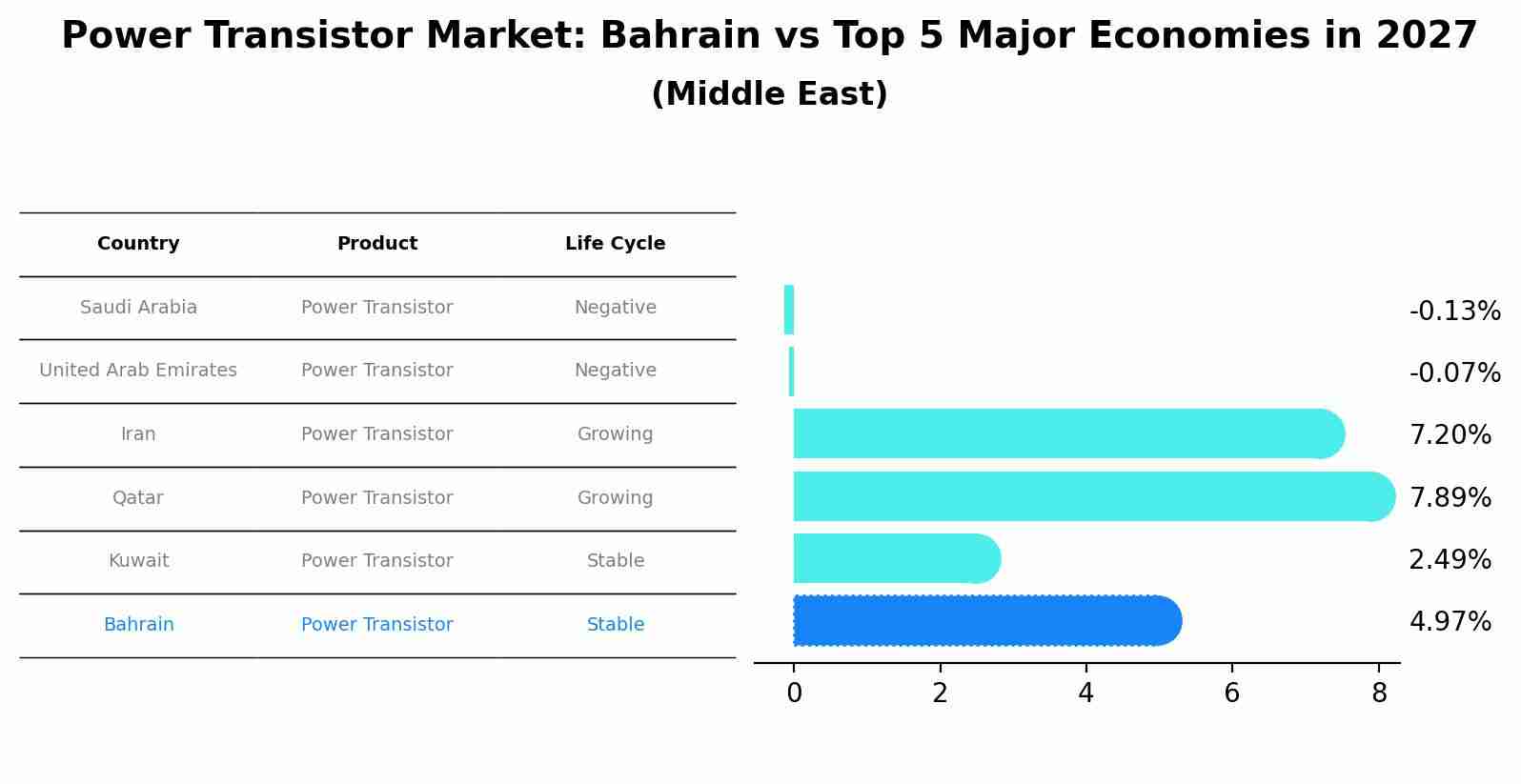 Power Transistor Market: Bahrain vs Top 5 Major Economies in 2027
(Middle East)

| Country | Product | Life Cycle |
|---|---|---|
| Saudi Arabia | Power Transistor | Negative |
| United Arab Emirates | Power Transistor | Negative |
| Iran | Power Transistor | Growing |
| Qatar | Power Transistor | Growing |
| Kuwait | Power Transistor | Stable |
| Bahrain | Power Transistor | Stable |

-0.13%
-0.07%
7.20%
7.89%
2.49%
4.97%

0 2 4 6 8